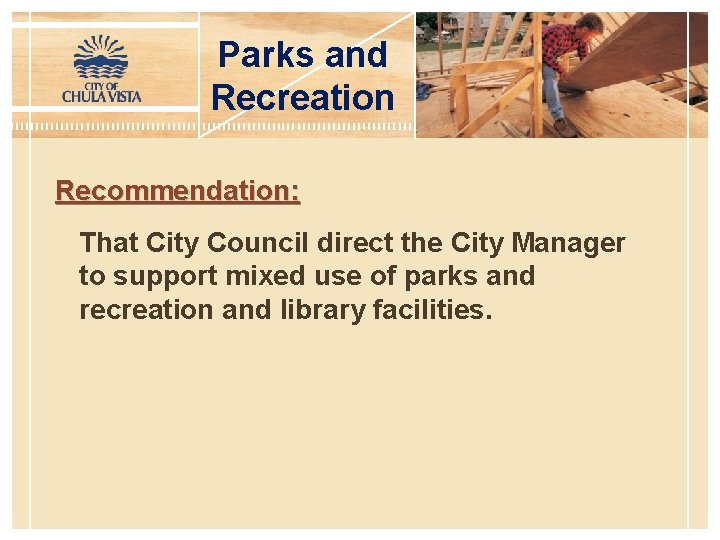 CITY OF
CHULA VISTA

Parks and Recreation

Recommendation:

That City Council direct the City Manager to support mixed use of parks and recreation and library facilities.